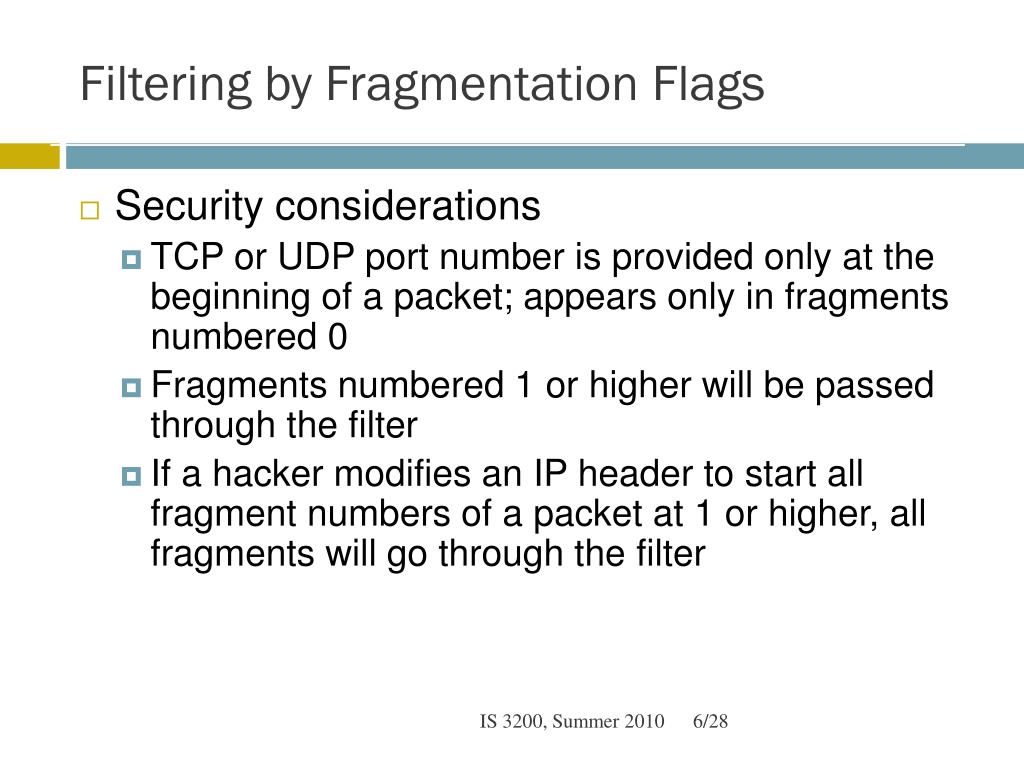 Filtering by Fragmentation Flags

Security considerations

TCP or UDP port number is provided only at the beginning of a packet; appears only in fragments numbered 0

Fragments numbered 1 or higher will be passed through the filter

If a hacker modifies an IP header to start all fragment numbers of a packet at 1 or higher, all fragments will go through the filter

IS 3200, Summer 2010 6/28